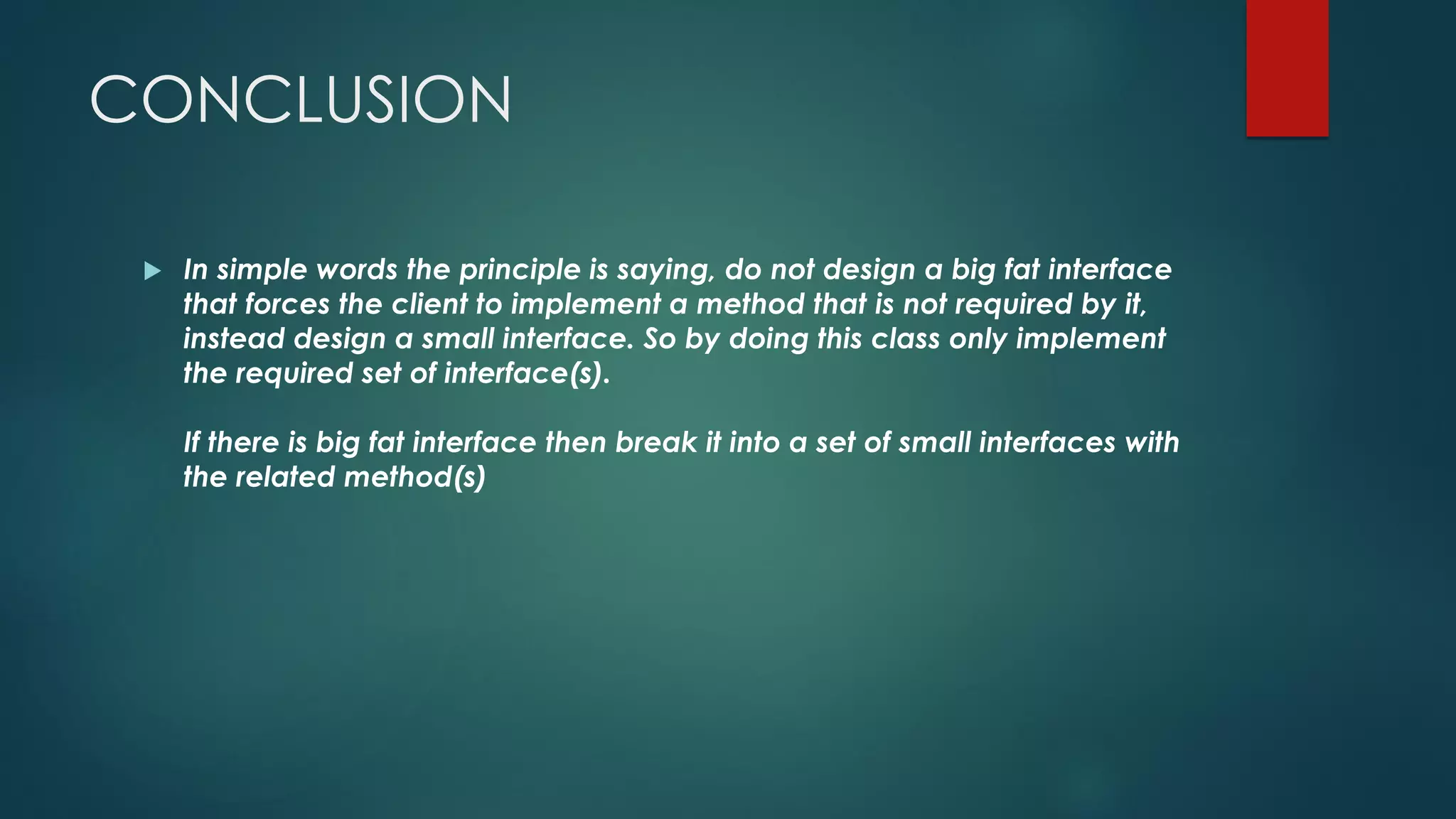 CONCLUSION

In simple words the principle is saying, do not design a big fat interface that forces the client to implement a method that is not required by it, instead design a small interface. So by doing this class only implement the required set of interface(s).

If there is big fat interface then break it into a set of small interfaces with the related method(s)